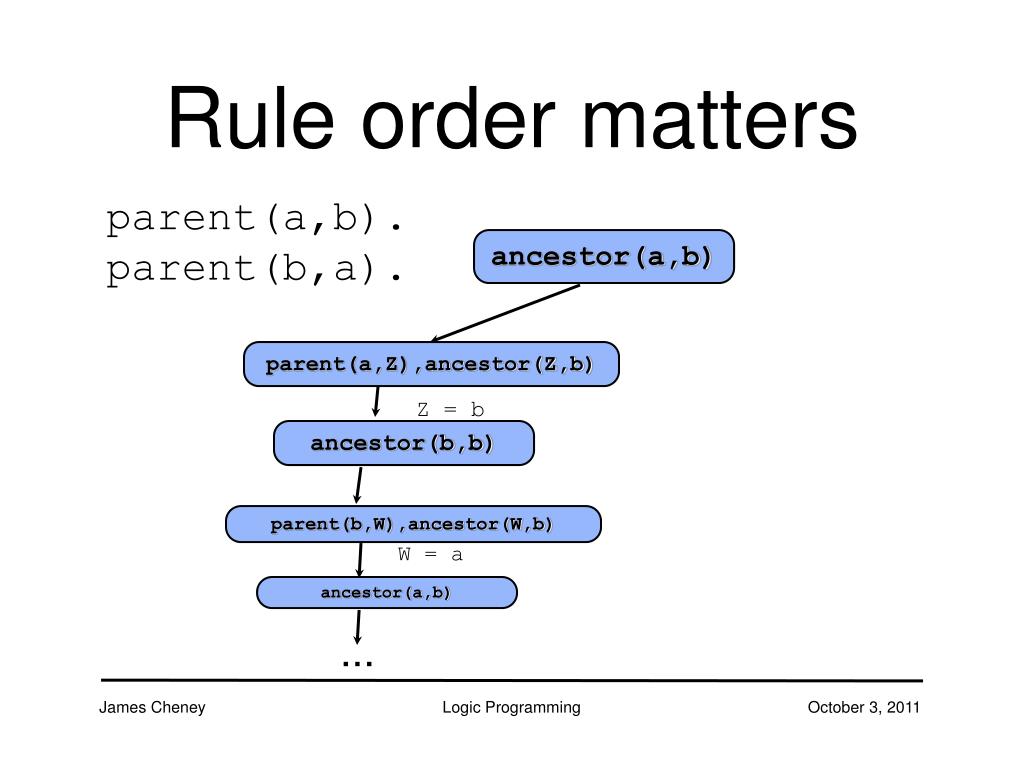 Rule order matters

parent(a,b).
parent(b,a).

ancestor(a,b)

parent(a,Z),ancestor(Z,b)

Z = b

ancestor(b,b)

parent(b,W),ancestor(W,b)

W = a

ancestor(a,b)

...

James Cheney

Logic Programming

October 3, 2011